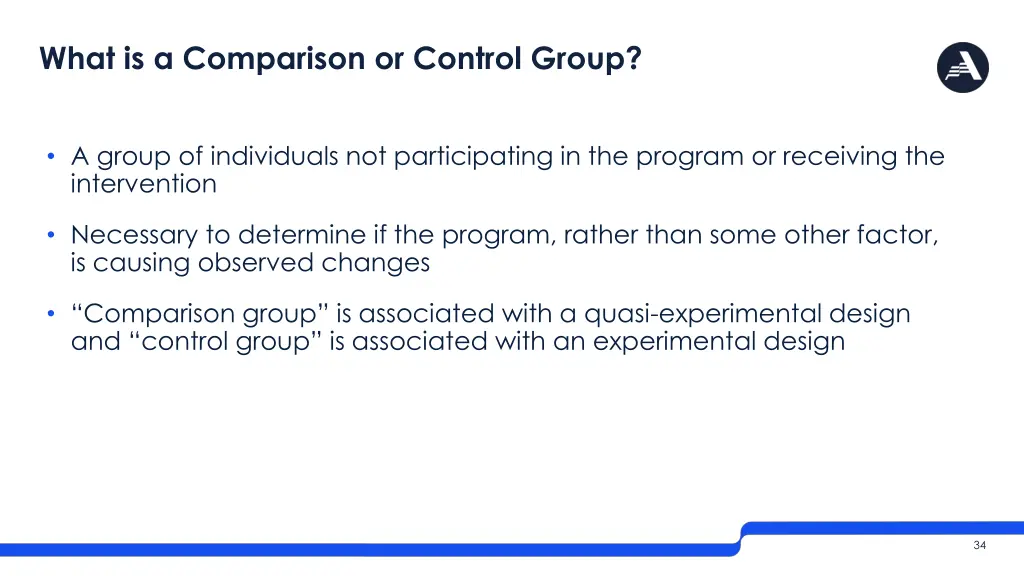 What is a Comparison or Control Group?

• A group of individuals not participating in the program or receiving the intervention

• Necessary to determine if the program, rather than some other factor, is causing observed changes

• “Comparison group” is associated with a quasi-experimental design and “control group” is associated with an experimental design

34